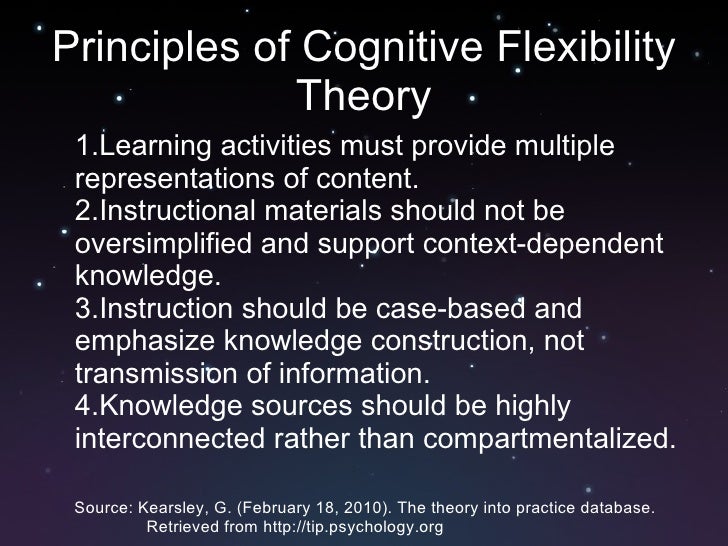 Principles of Cognitive Flexibility Theory

1.Learning activities must provide multiple representations of content.
2.Instructional materials should not be oversimplified and support context-dependent knowledge.
3.Instruction should be case-based and emphasize knowledge construction, not transmission of information.
4.Knowledge sources should be highly interconnected rather than compartmentalized.

Source: Kearsley, G. (February 18, 2010). The theory into practice database. Retrieved from http://tip.psychology.org